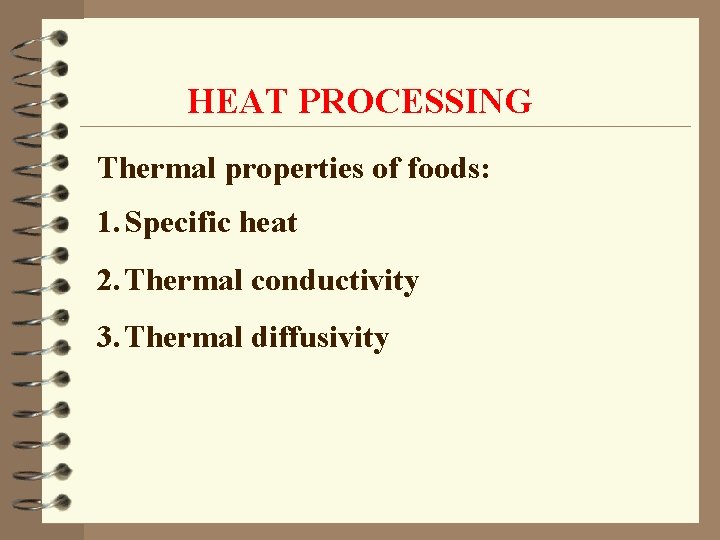 HEAT PROCESSING

Thermal properties of foods:

1. Specific heat

2. Thermal conductivity

3. Thermal diffusivity